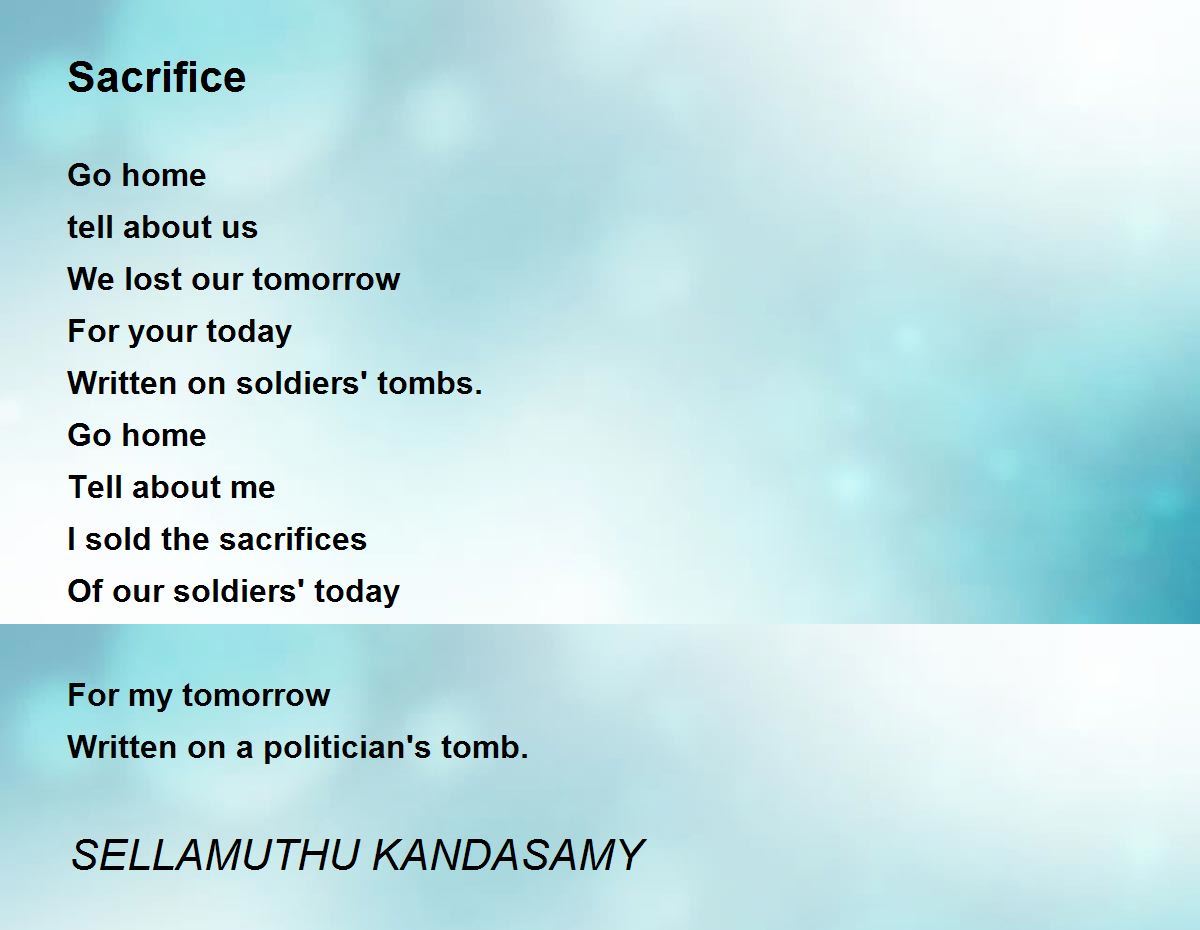 Sacrifice

Go home
tell about us
We lost our tomorrow
For your today
Written on soldiers' tombs.
Go home
Tell about me
I sold the sacrifices
Of our soldiers' today

For my tomorrow
Written on a politician's tomb.

SELLAMUTHU KANDASAMY